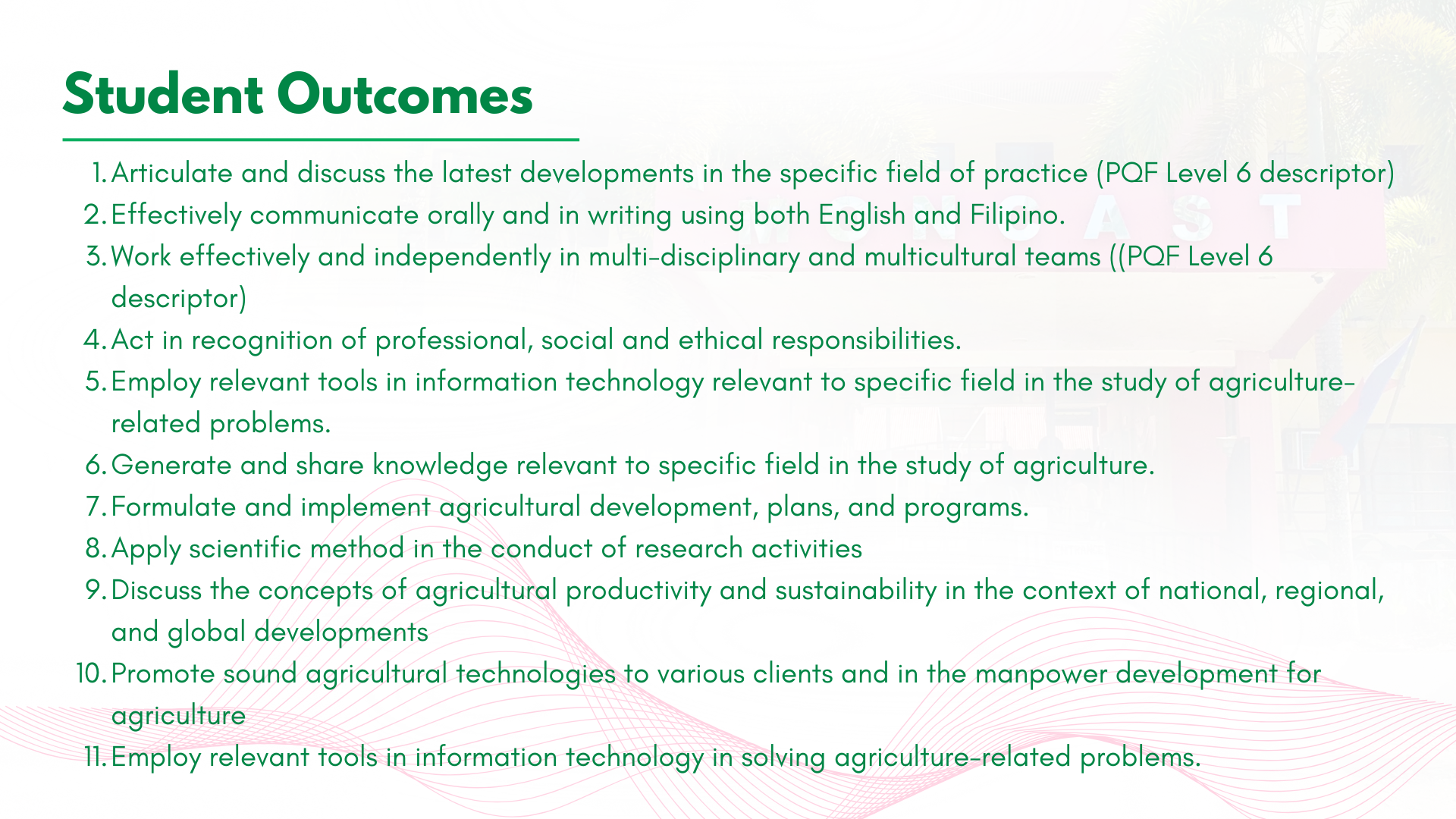 Student Outcomes

1. Articulate and discuss the latest developments in the specific field of practice (PQF Level 6 descriptor)
2. Effectively communicate orally and in writing using both English and Filipino.
3. Work effectively and independently in multi-disciplinary and multicultural teams ((PQF Level 6 descriptor)
4. Act in recognition of professional, social and ethical responsibilities.
5. Employ relevant tools in information technology relevant to specific field in the study of agriculture-related problems.
6. Generate and share knowledge relevant to specific field in the study of agriculture.
7. Formulate and implement agricultural development, plans, and programs.
8. Apply scientific method in the conduct of research activities
9. Discuss the concepts of agricultural productivity and sustainability in the context of national, regional, and global developments
10. Promote sound agricultural technologies to various clients and in the manpower development for agriculture
11. Employ relevant tools in information technology in solving agriculture-related problems.